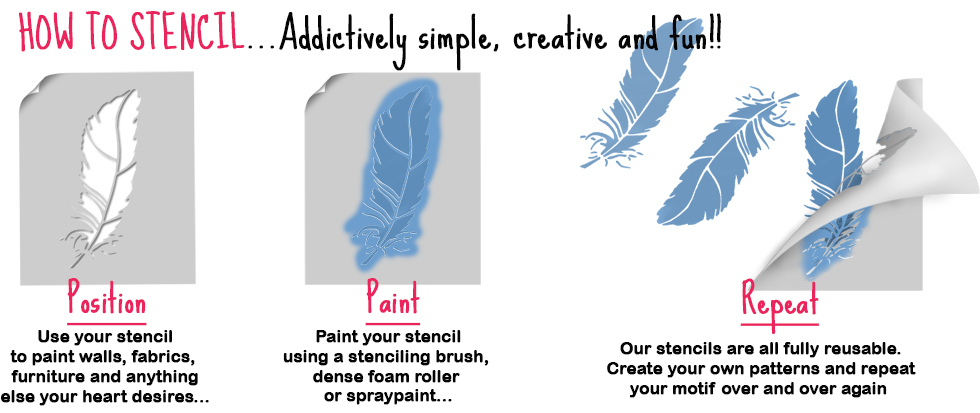 HOW TO STENCIL...Addictively simple, creative and fun!!

Position
Use your stencil to paint walls, fabrics, furniture and anything else your heart desires...

Paint
Paint your stencil using a stenciling brush, dense foam roller or spraypaint...

Repeat
Our stencils are all fully reusable. Create your own patterns and repeat your motif over and over again